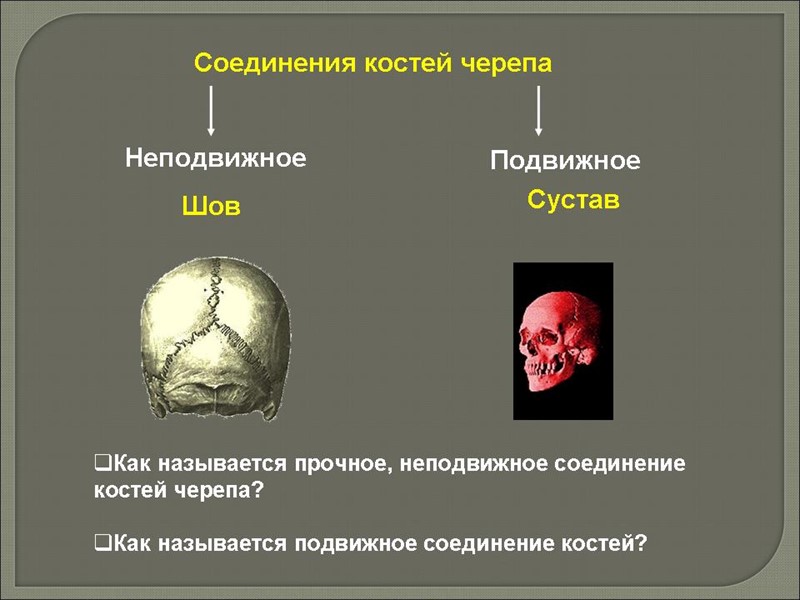 Соединения костей черепа

Неподвижное

Шов

Подвижное

Сустав

❑Как называется прочное, неподвижное соединение костей черепа?

❑Как называется подвижное соединение костей?